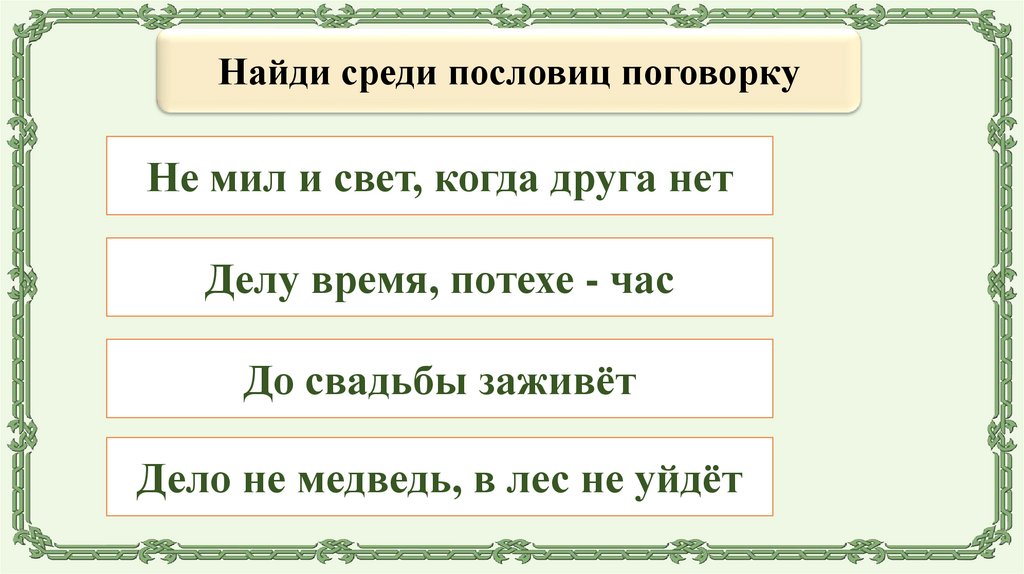 Найди среди пословиц поговорку

Не мил и свет, когда друга нет

Делу время, потехе - час

До свадьбы заживёт

Дело не медведь, в лес не уйдёт